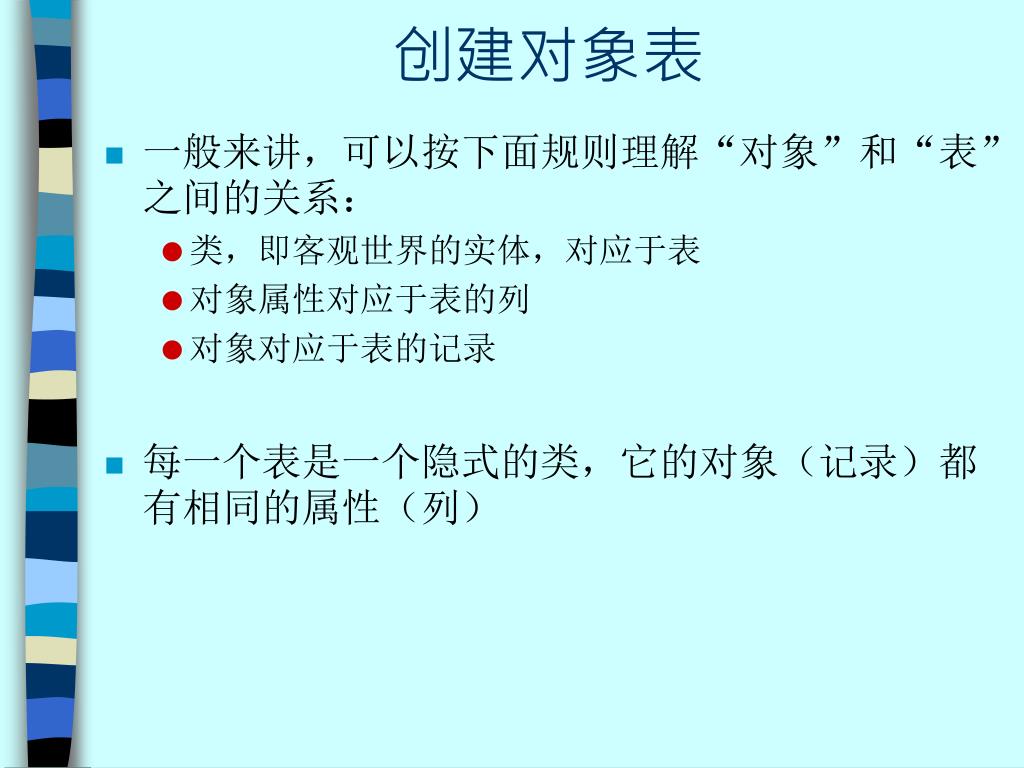 创建对象表

一般来讲，可以按下面规则理解“对象”和“表”之间的关系：

类，即客观世界的实体，对应于表

对象属性对应于表的列

对象对应于表的记录

每一个表是一个隐式的类，它的对象（记录）都有相同的属性（列）